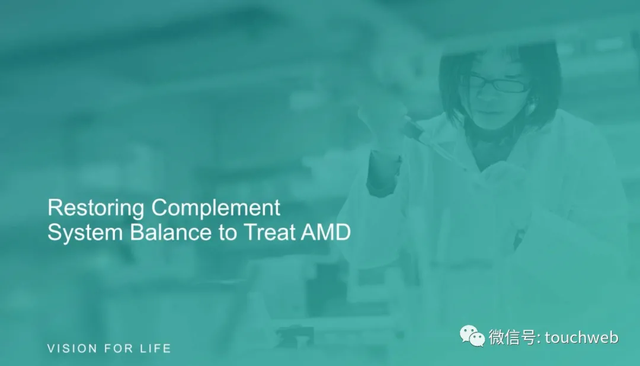 Restoring Complement System Balance to Treat AMD

VISION FOR LIFE

微信号: touchweb